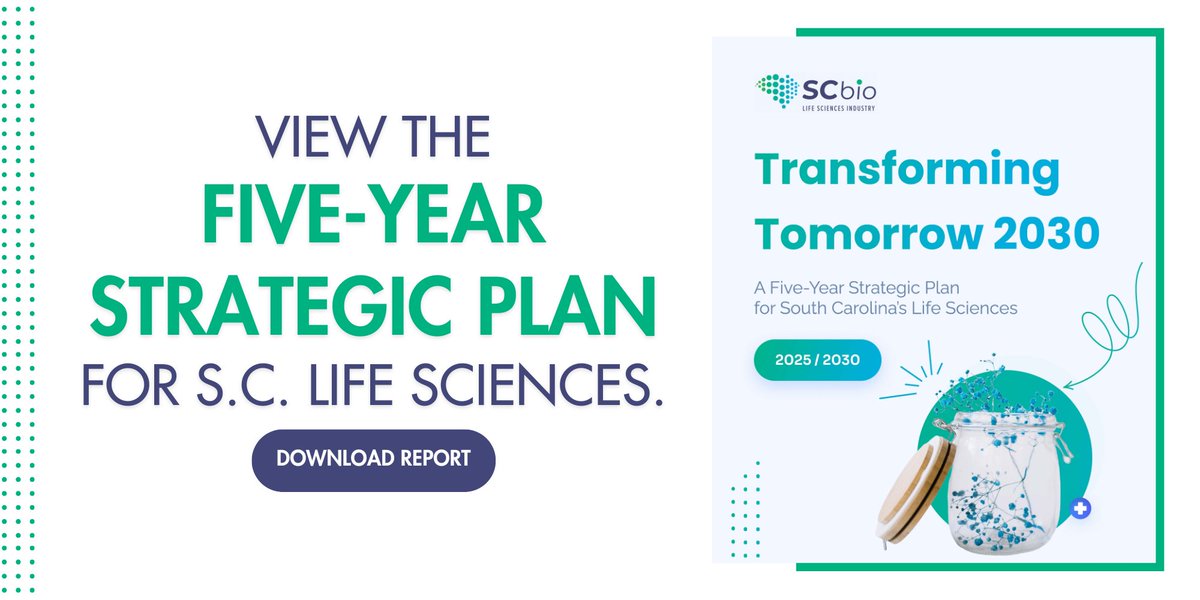 VIEW THE
FIVE-YEAR
STRATEGIC PLAN
FOR S.C. LIFE SCIENCES.

DOWNLOAD REPORT

SCbio
LIFE SCIENCES INDUSTRY

Transforming Tomorrow 2030

A Five-Year Strategic Plan for South Carolina's Life Sciences

2025 / 2030